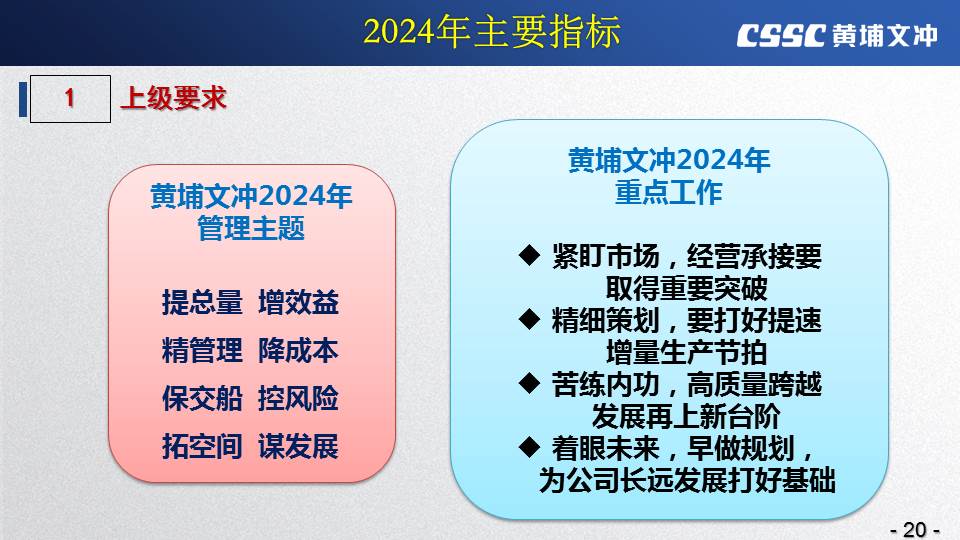 2024年主要指标

CSSC 黄埔文冲

1 上级要求

黄埔文冲2024年
管理主题

提总量 增效益
精管理 降成本
保交船 控风险
拓空间 谋发展

黄埔文冲2024年
重点工作

◆ 紧盯市场，经营承接要取得重要突破
◆ 精细策划，要打好提速增量生产节拍
◆ 苦练内功，高质量跨越发展再上新台阶
◆ 着眼未来，早做规划，为公司长远发展打好基础

- 20 -